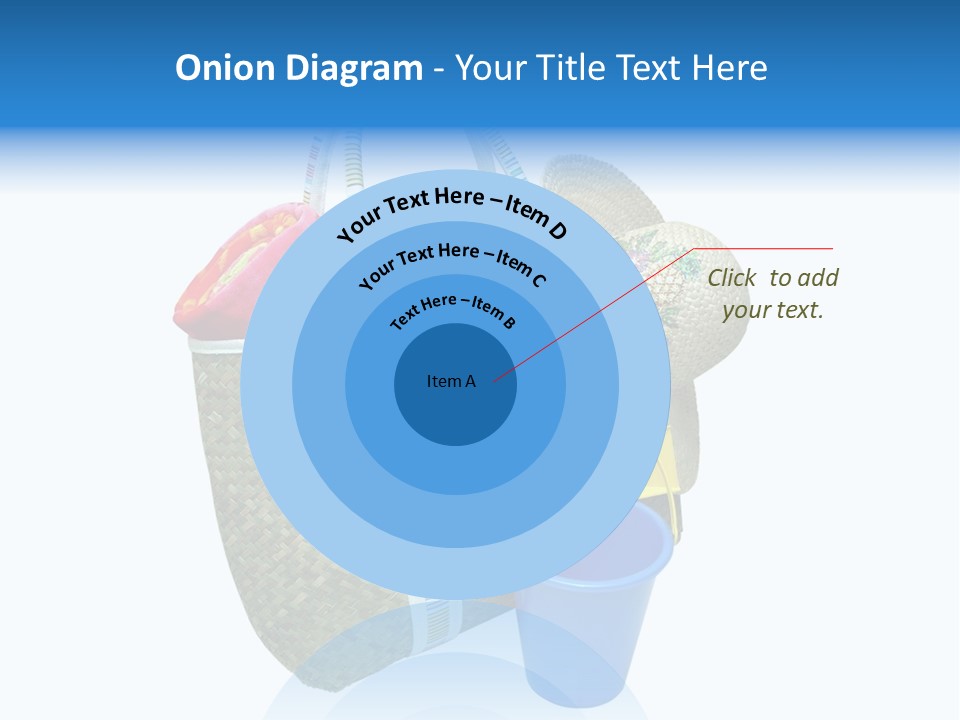 Onion Diagram - Your Title Text Here

Your Text Here – Item D

Your Text Here – Item C

Text Here – Item B

Item A

Click to add your text.